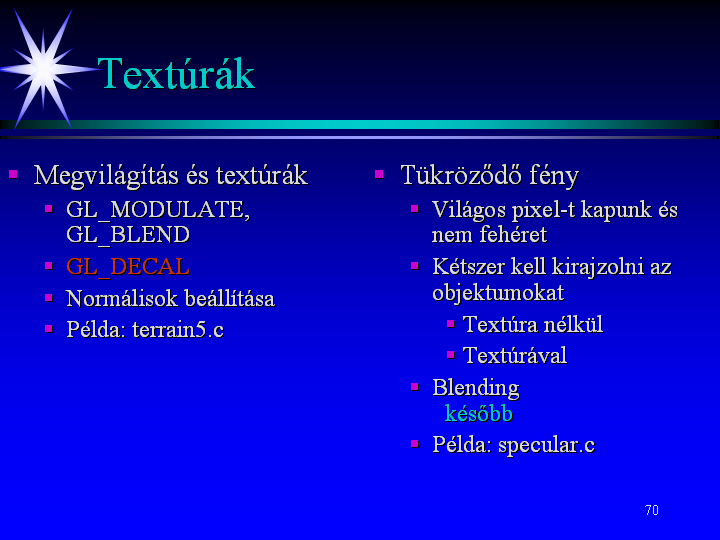 Textúrák

Megvilágítás és textúrák

GL_MODULATE, GL_BLEND

GL_DECAL

Normálisok beállítása

Példa: terrain5.c

Tükröződő fény

Világos pixel-t kapunk és nem fehéret

Kétszer kell kirajzolni az objektumokat

Textúra nélkül

Textúrával

Blending
később

Példa: specular.c

70